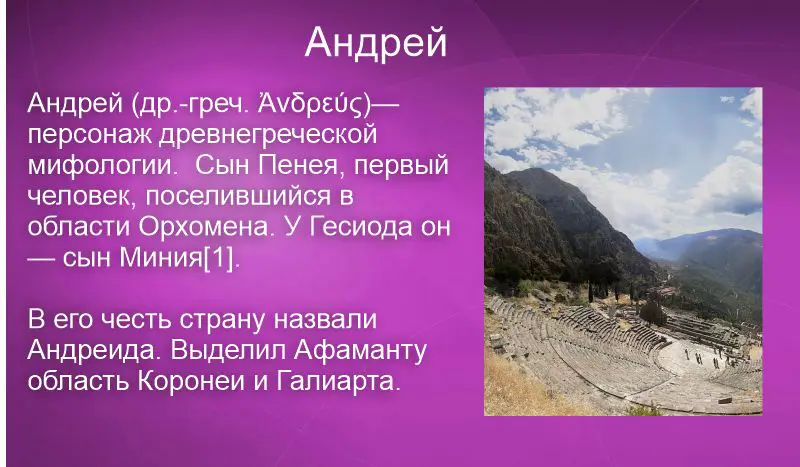 Андрей

Андрей (др.-греч. Ἀνδρεύς)— персонаж древнегреческой мифологии. Сын Пенея, первый человек, поселившийся в области Орхомена. У Гесиода он — сын Миния[1].

В его честь страну назвали Андреида. Выделил Афаманту область Коронеи и Галиарта.